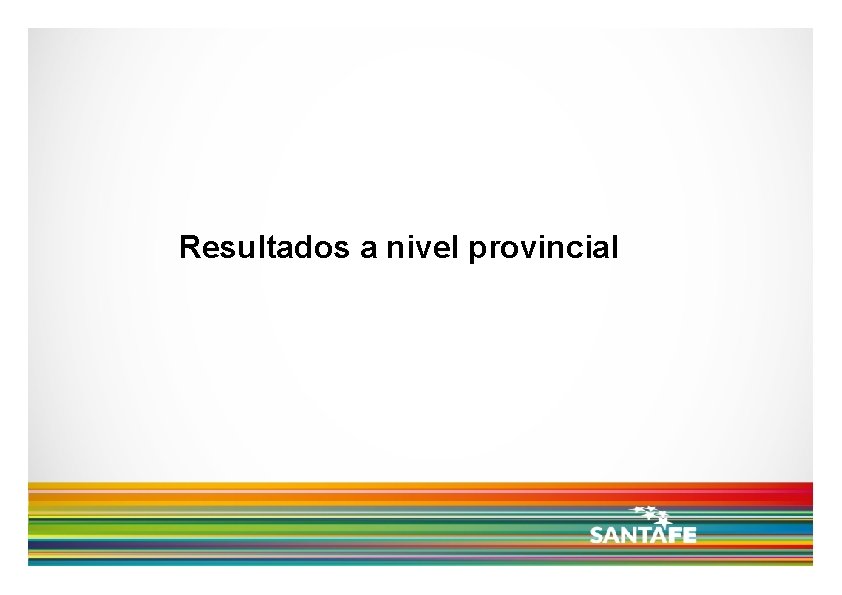 Resultados a nivel provincial

SANTAFE